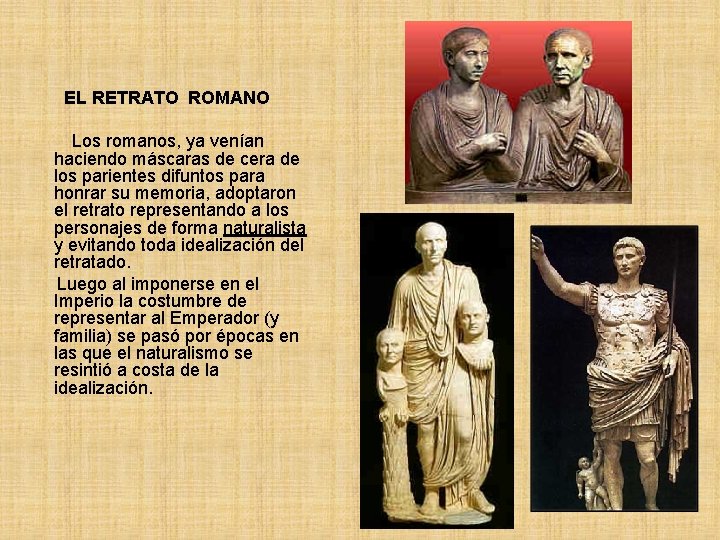 EL RETRATO ROMANO

Los romanos, ya venían haciendo máscaras de cera de los parientes difuntos para honrar su memoria, adoptaron el retrato representando a los personajes de forma naturalista y evitando toda idealización del retratado.

Luego al imponerse en el Imperio la costumbre de representar al Emperador (y familia) se pasó por épocas en las que el naturalismo se resintió a costa de la idealización.